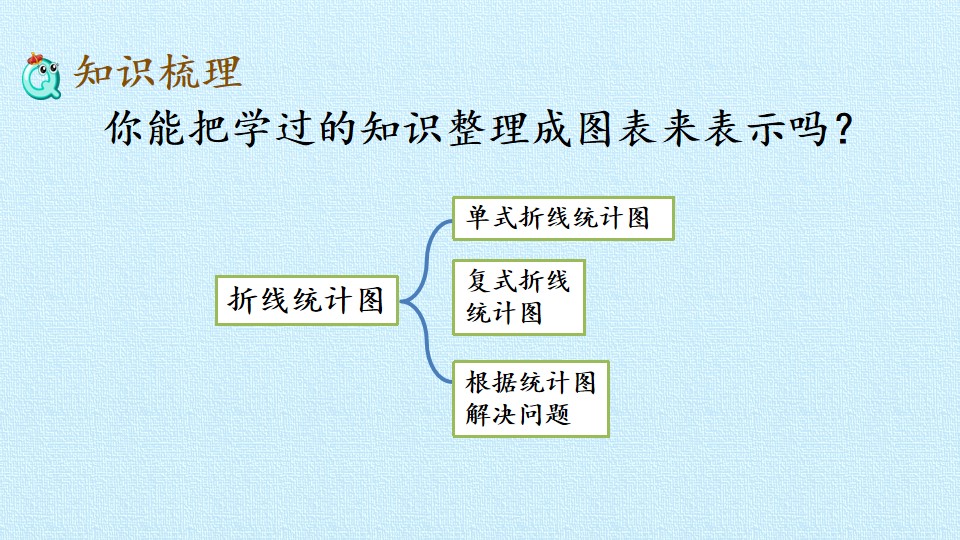 知识梳理

你能把学过的知识整理成图表来表示吗？

折线统计图

单式折线统计图

复式折线统计图

根据统计图解决问题